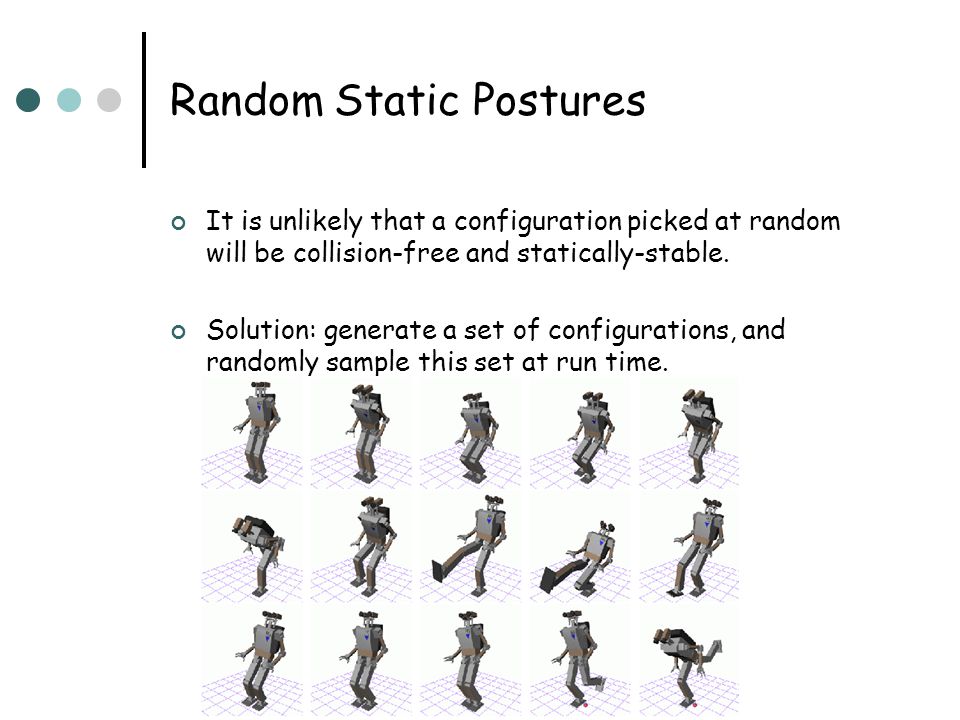 Random Static Postures

It is unlikely that a configuration picked at random will be collision-free and statically-stable.

Solution: generate a set of configurations, and randomly sample this set at run time.